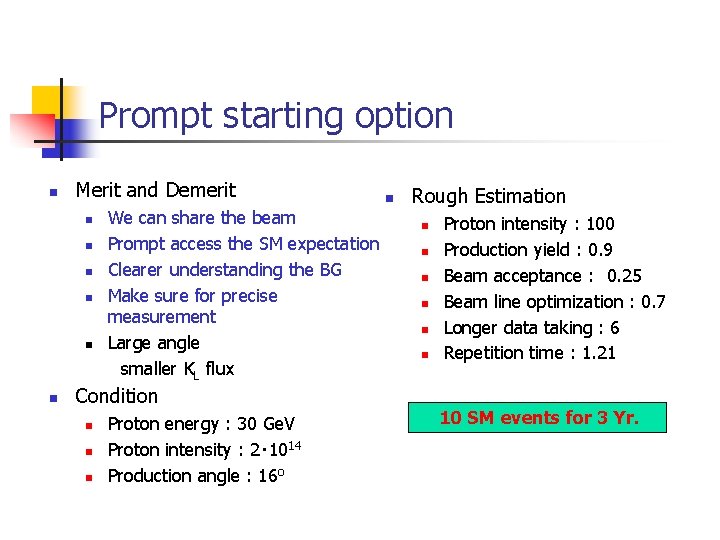 Prompt starting option

Merit and Demerit
We can share the beam
Prompt access the SM expectation
Clearer understanding the BG
Make sure for precise measurement
Large angle
smaller $K_L$ flux

Condition
Proton energy : 30 GeV
Proton intensity : $2 \cdot 10^{14}$
Production angle : $16^o$

Rough Estimation
Proton intensity : 100
Production yield : 0.9
Beam acceptance : 0.25
Beam line optimization : 0.7
Longer data taking : 6
Repetition time : 1.21

10 SM events for 3 Yr.